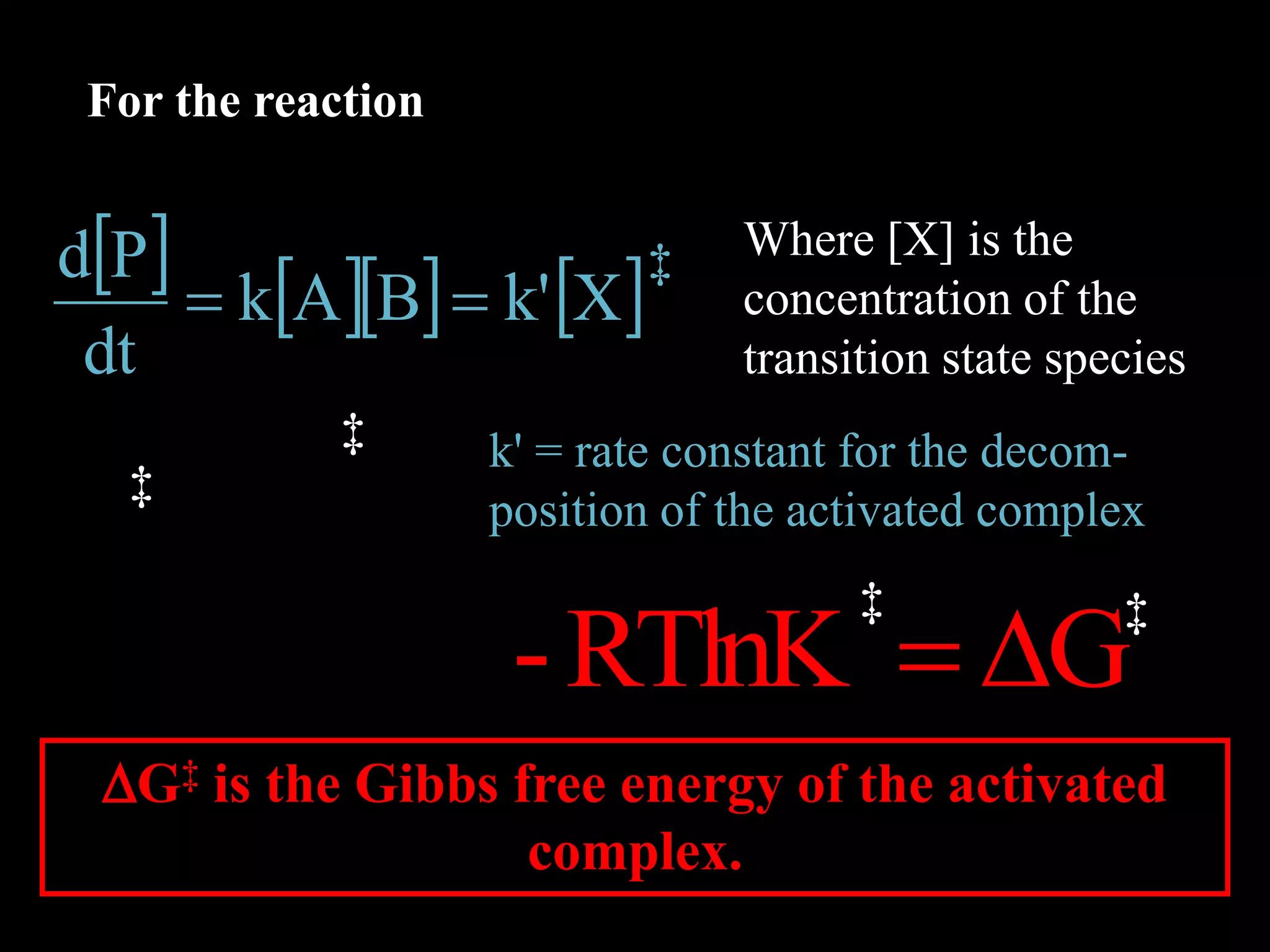 For the reaction

$\frac{d[P]}{dt} = k[A][B] = k'[X]^{\ddagger}$

Where [X] is the concentration of the transition state species

‡

‡

k' = rate constant for the decomposition of the activated complex

$-RT\ln K^{\ddagger} = \Delta G^{\ddagger}$

$\Delta G^{\ddagger}$ is the Gibbs free energy of the activated complex.